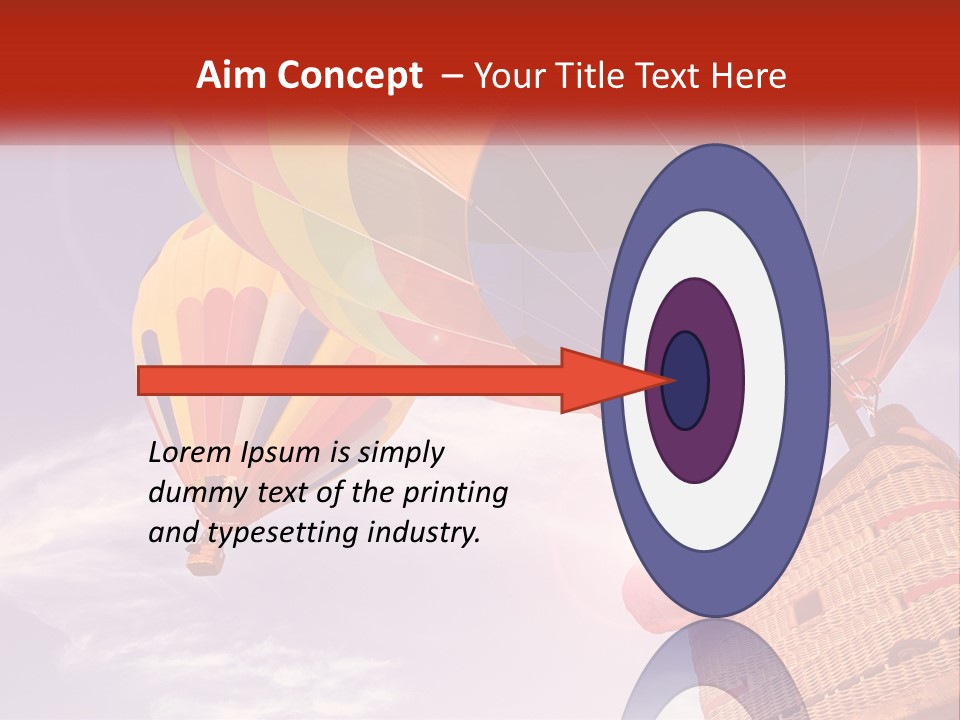 Aim Concept – Your Title Text Here

Lorem Ipsum is simply dummy text of the printing and typesetting industry.